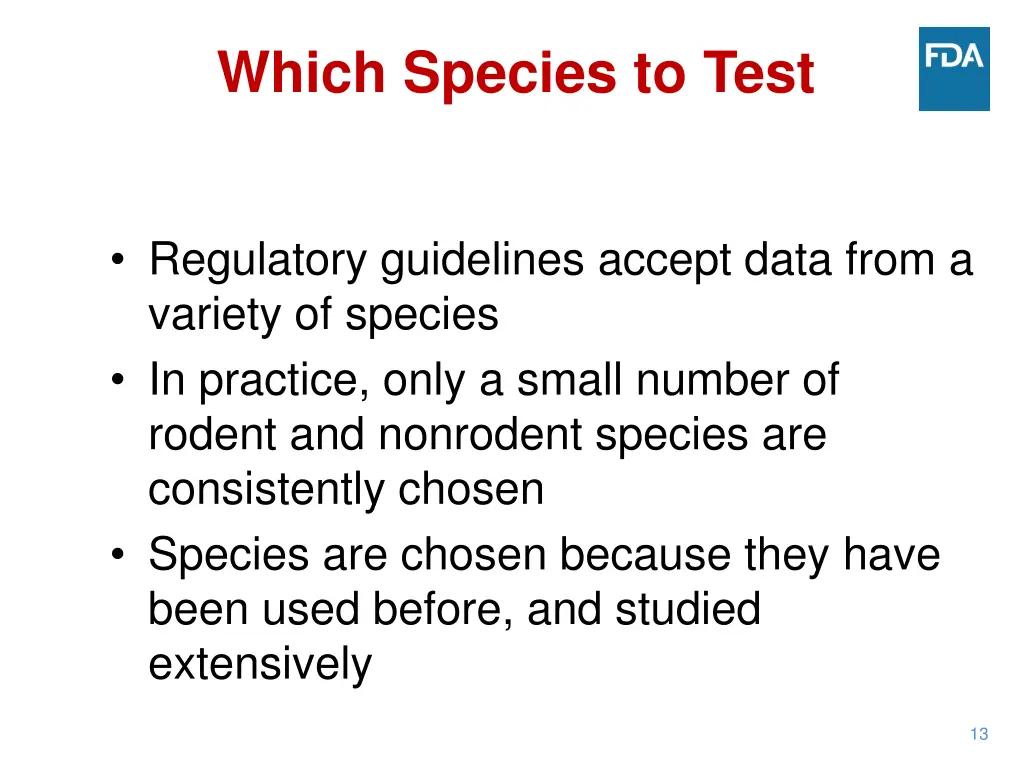 Which Species to Test

FDA

• Regulatory guidelines accept data from a variety of species
• In practice, only a small number of rodent and nonrodent species are consistently chosen
• Species are chosen because they have been used before, and studied extensively

13